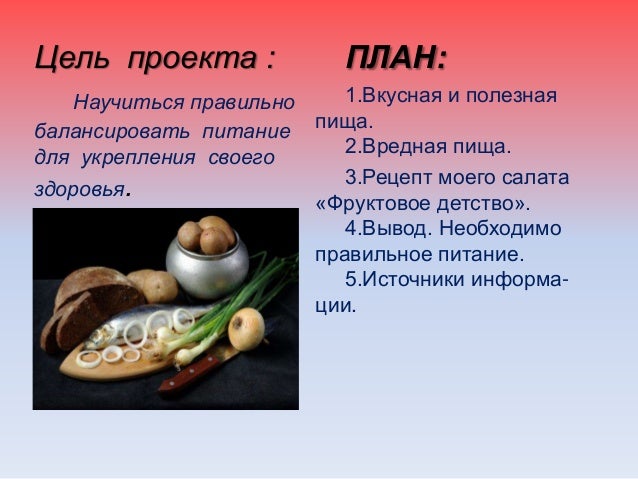 Цель проекта :

Научиться правильно балансировать питание для укрепления своего здоровья.

ПЛАН:

1.Вкусная и полезная пища.

2.Вредная пища.

3.Рецепт моего салата «Фруктовое детство».

4.Вывод. Необходимо правильное питание.

5.Источники информации.